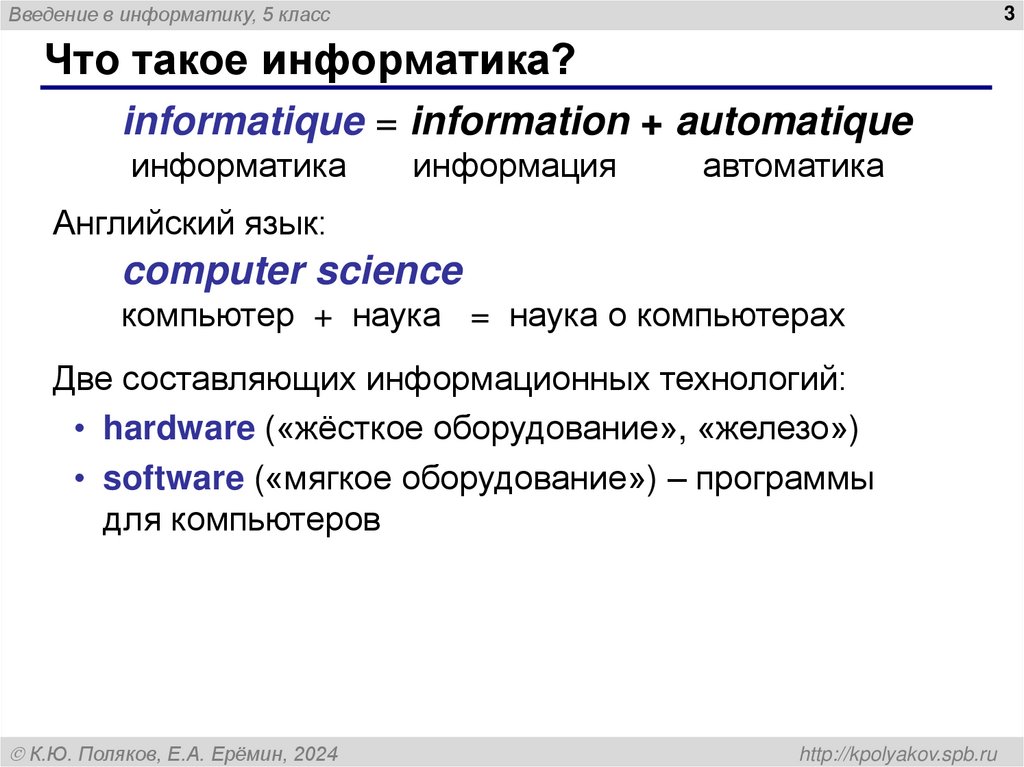 Введение в информатику, 5 класс

3

Что такое информатика?

informatique = information + automatique
информатика информация автоматика

Английский язык:

computer science
компьютер + наука = наука о компьютерах

Две составляющих информационных технологий:

• hardware («жёсткое оборудование», «железо»)
• software («мягкое оборудование») – программы для компьютеров

© К.Ю. Поляков, Е.А. Ерёмин, 2024

http://kpolyakov.spb.ru